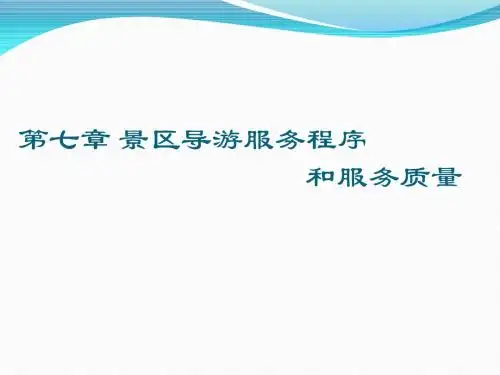 第七章 景区导游服务程序
和服务质量